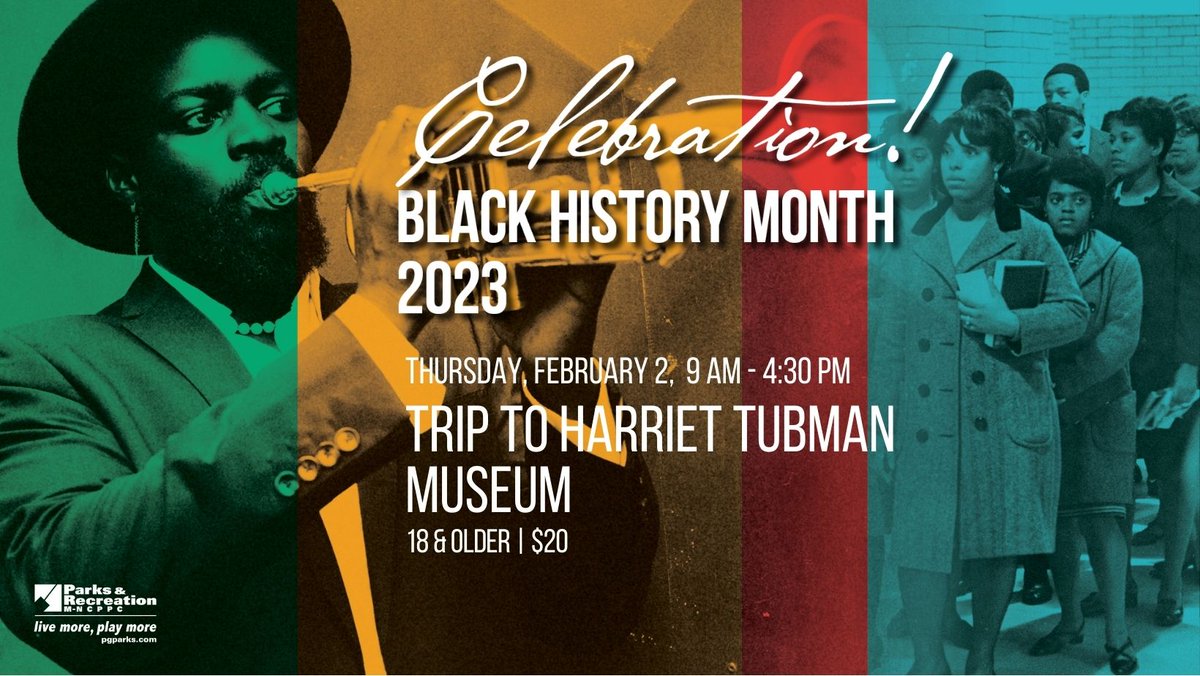 Celebration!
BLACK HISTORY MONTH
2023

THURSDAY, FEBRUARY 2, 9 AM - 4:30 PM
TRIP TO HARRIET TUBMAN MUSEUM
18 & OLDER | $20

Parks & Recreation
M-NCPPC
live more, play more
pgparks.com